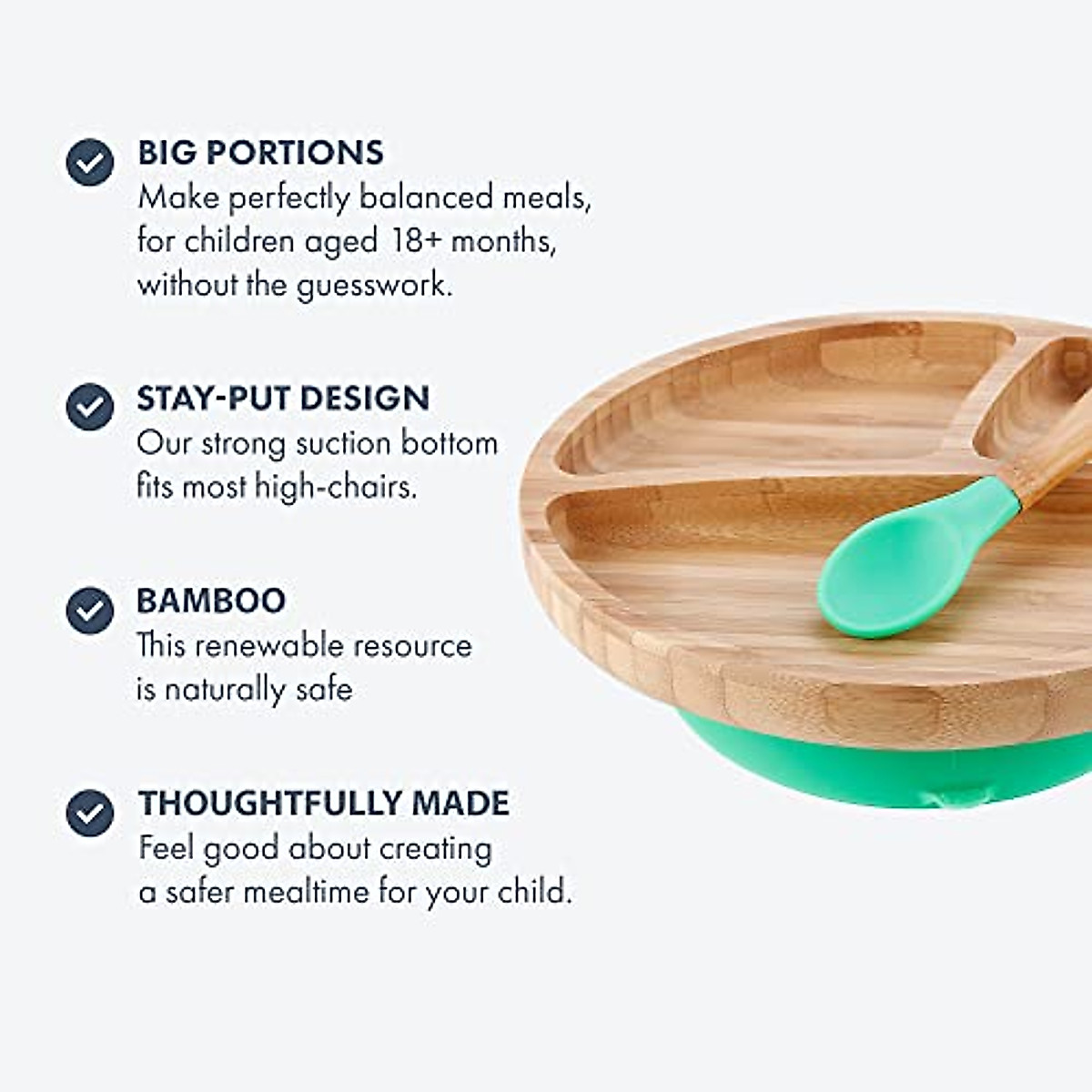 BIG PORTIONS
Make perfectly balanced meals, for children aged 18+ months, without the guesswork.

STAY-PUT DESIGN
Our strong suction bottom fits most high-chairs.

BAMBOO
This renewable resource is naturally safe

THOUGHTFULLY MADE
Feel good about creating a safer mealtime for your child.